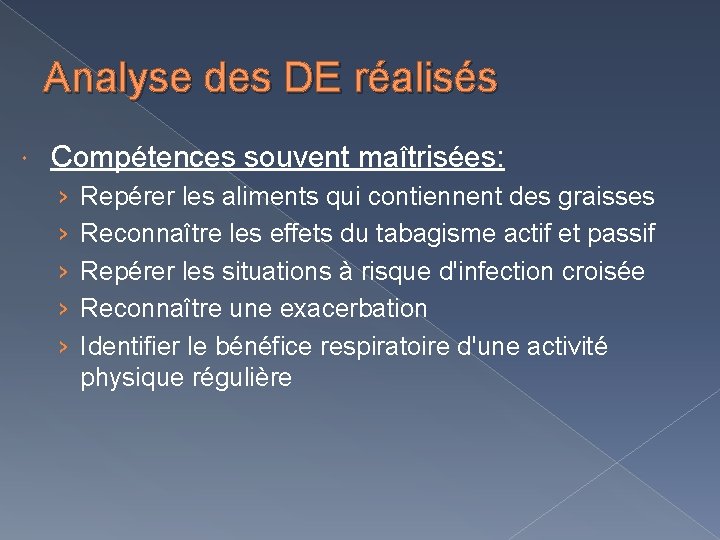 Analyse des DE réalisés

• Compétences souvent maîtrisées:
› Repérer les aliments qui contiennent des graisses
› Reconnaître les effets du tabagisme actif et passif
› Repérer les situations à risque d'infection croisée
› Reconnaître une exacerbation
› Identifier le bénéfice respiratoire d'une activité physique régulière